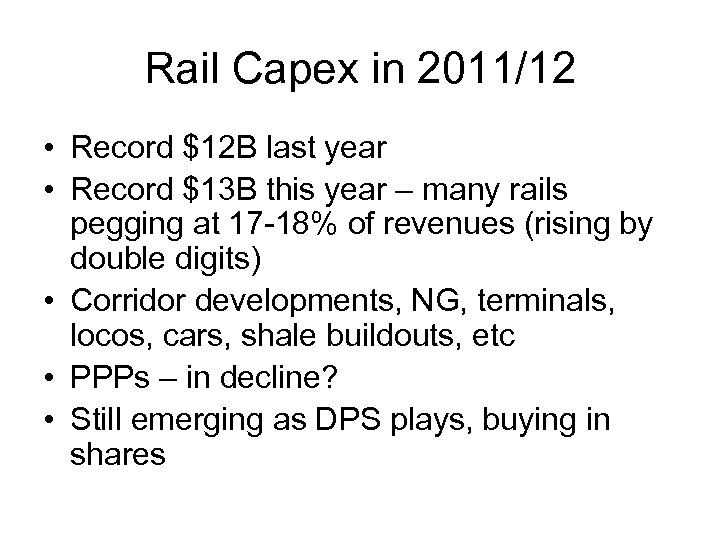 Rail Capex in 2011/12

• Record \$12B last year
• Record \$13B this year – many rails pegging at 17-18% of revenues (rising by double digits)
• Corridor developments, NG, terminals, locos, cars, shale buildouts, etc
• PPPs – in decline?
• Still emerging as DPS plays, buying in shares